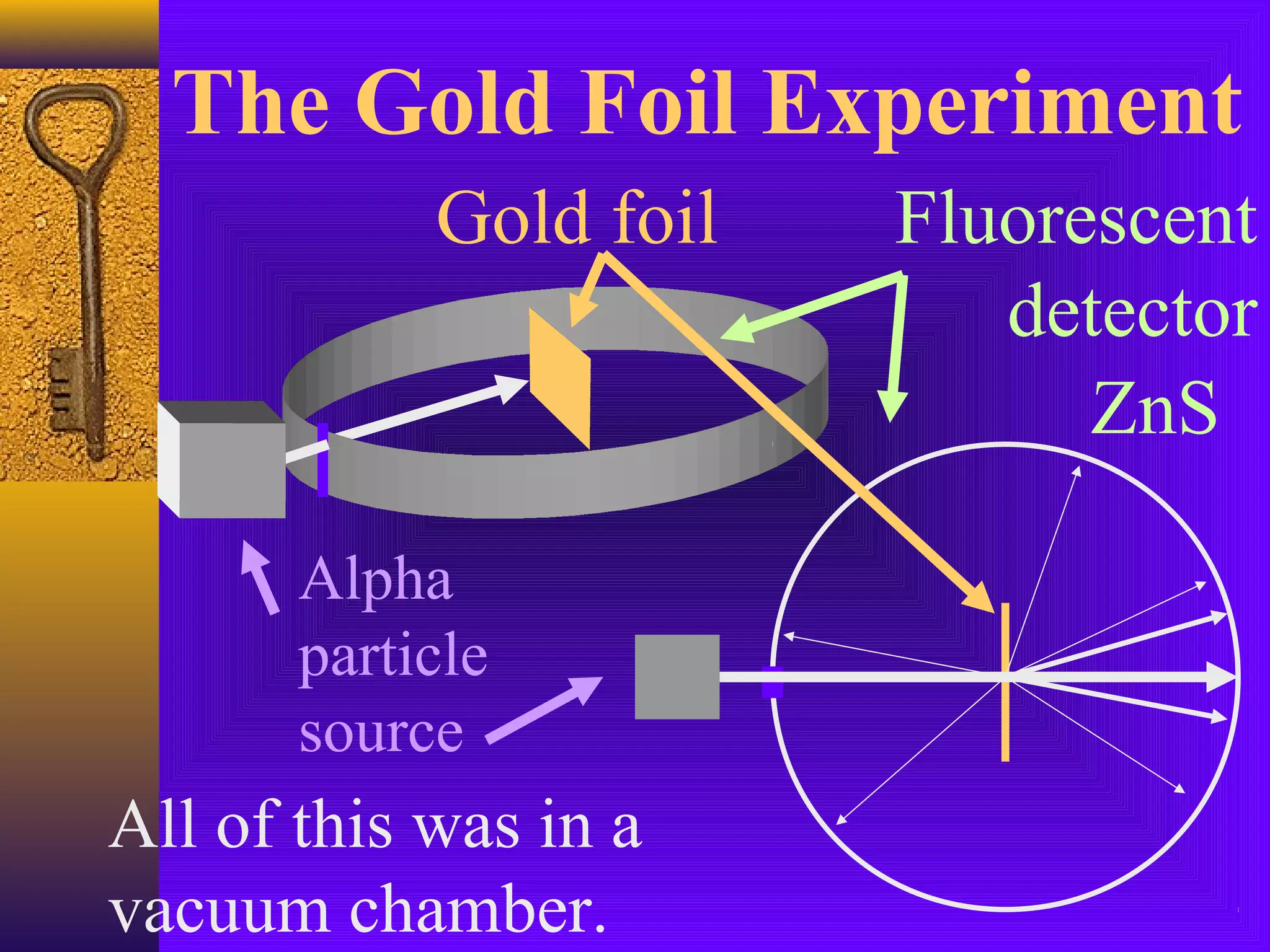 The Gold Foil Experiment

Gold foil

Fluorescent detector ZnS

Alpha particle source

All of this was in a vacuum chamber.